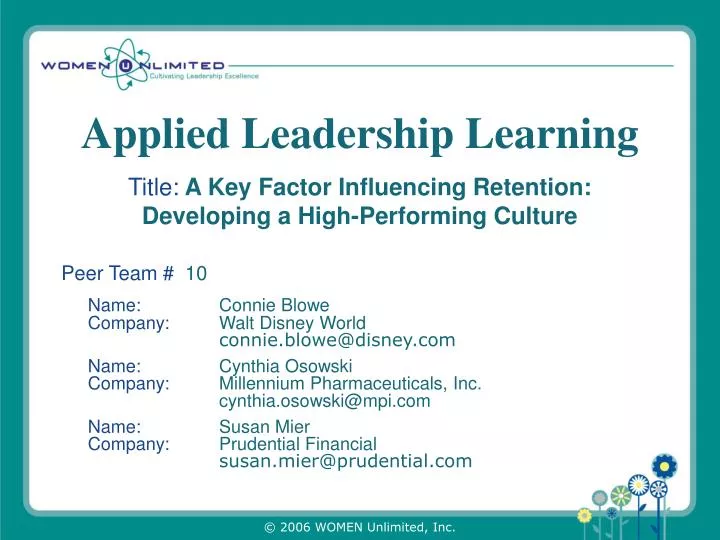 WOMEN UNLIMITED
Cultivating Leadership Excellence

Applied Leadership Learning

Title: A Key Factor Influencing Retention: Developing a High-Performing Culture

Peer Team # 10

Name: Connie Blowe
Company: Walt Disney World
connie.blowe@disney.com

Name: Cynthia Osowski
Company: Millennium Pharmaceuticals, Inc.
cynthia.osowski@mpi.com

Name: Susan Mier
Company: Prudential Financial
susan.mier@prudential.com

© 2006 WOMEN Unlimited, Inc.